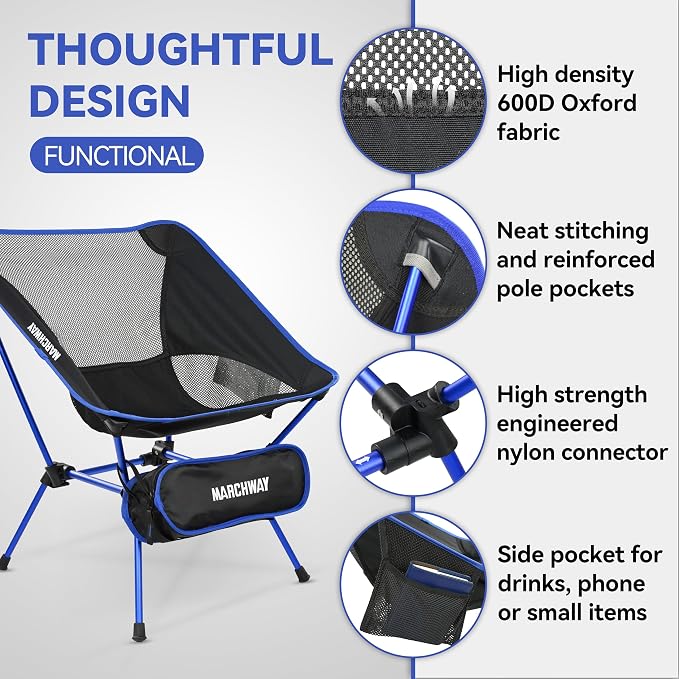 THOUGHTFUL DESIGN

FUNCTIONAL

MARCHWAY

MARCHWAY

High density 600D Oxford fabric

Neat stitching and reinforced pole pockets

High strength engineered nylon connector

Side pocket for drinks, phone or small items